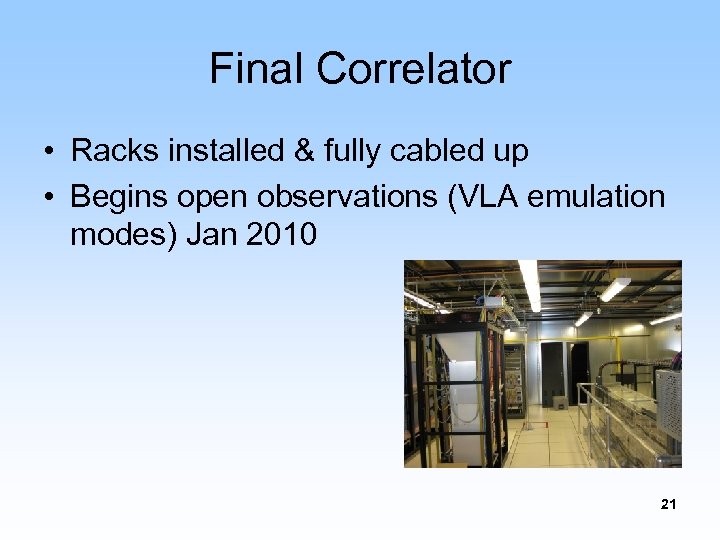 Final Correlator

• Racks installed & fully cabled up
• Begins open observations (VLA emulation modes) Jan 2010

21